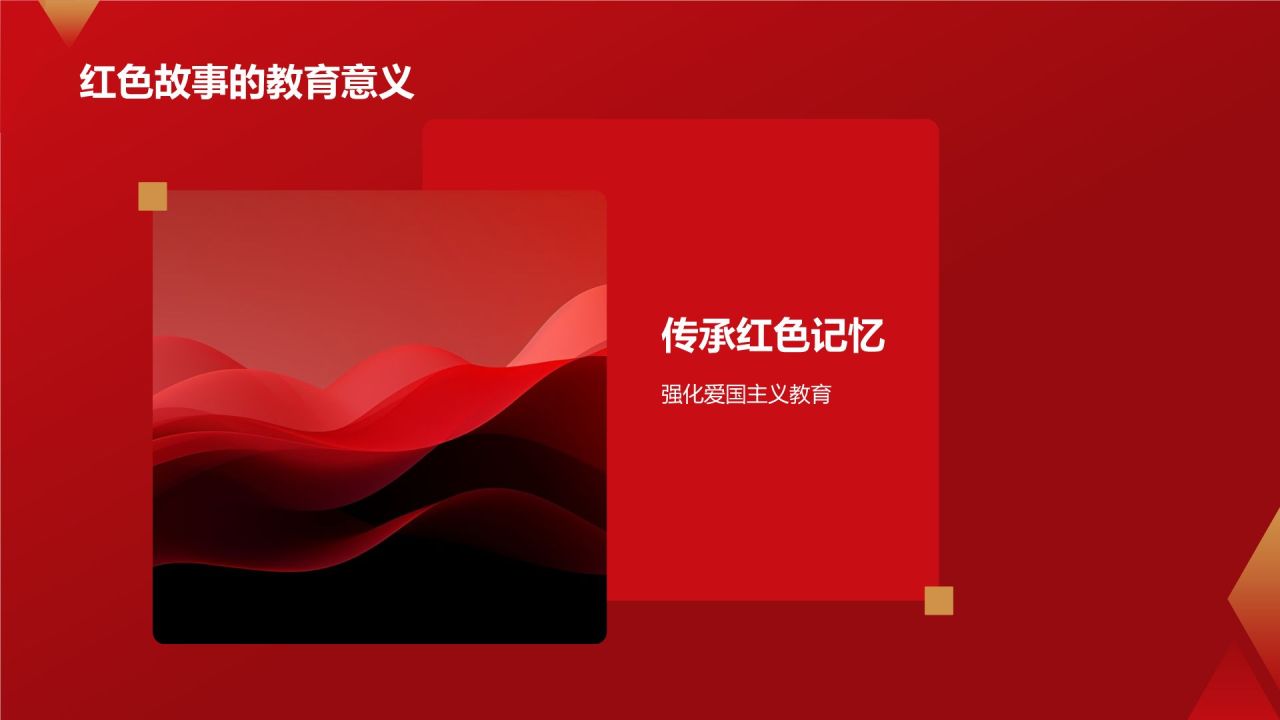 红色故事的教育意义

传承红色记忆

强化爱国主义教育